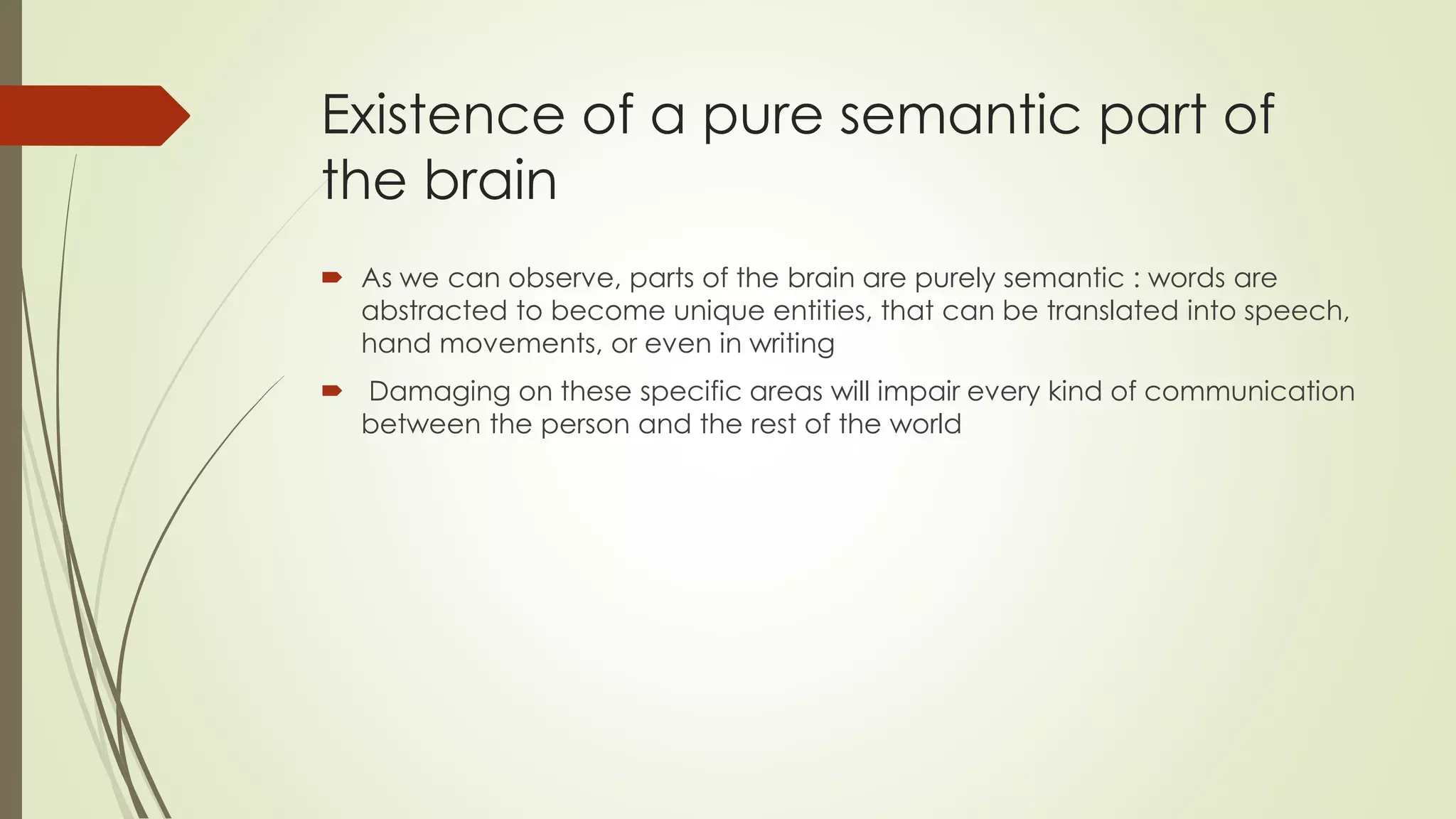 Existence of a pure semantic part of the brain

As we can observe, parts of the brain are purely semantic : words are abstracted to become unique entities, that can be translated into speech, hand movements, or even in writing

Damaging on these specific areas will impair every kind of communication between the person and the rest of the world